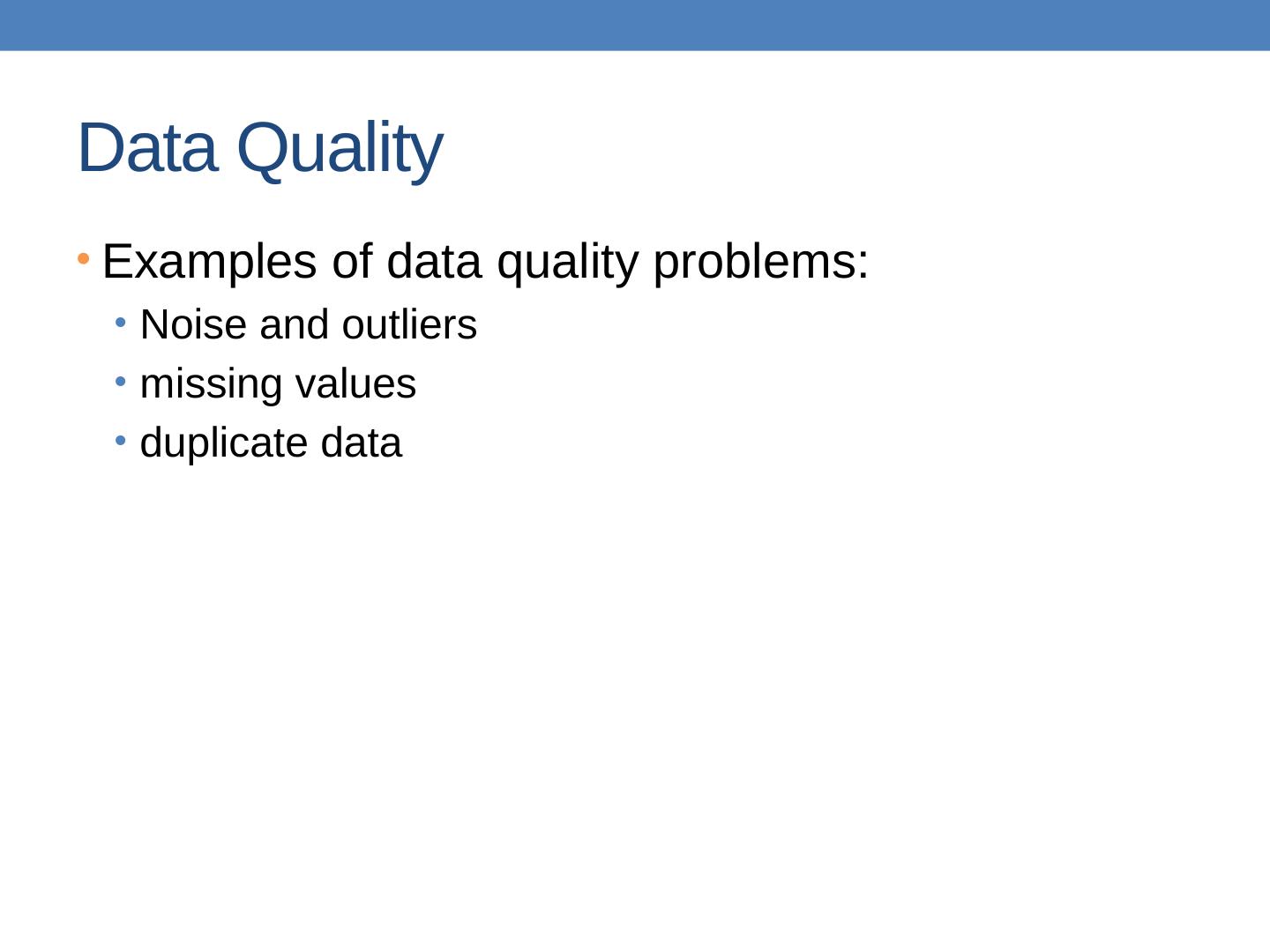 Data Quality

• Examples of data quality problems:
  • Noise and outliers
  • missing values
  • duplicate data